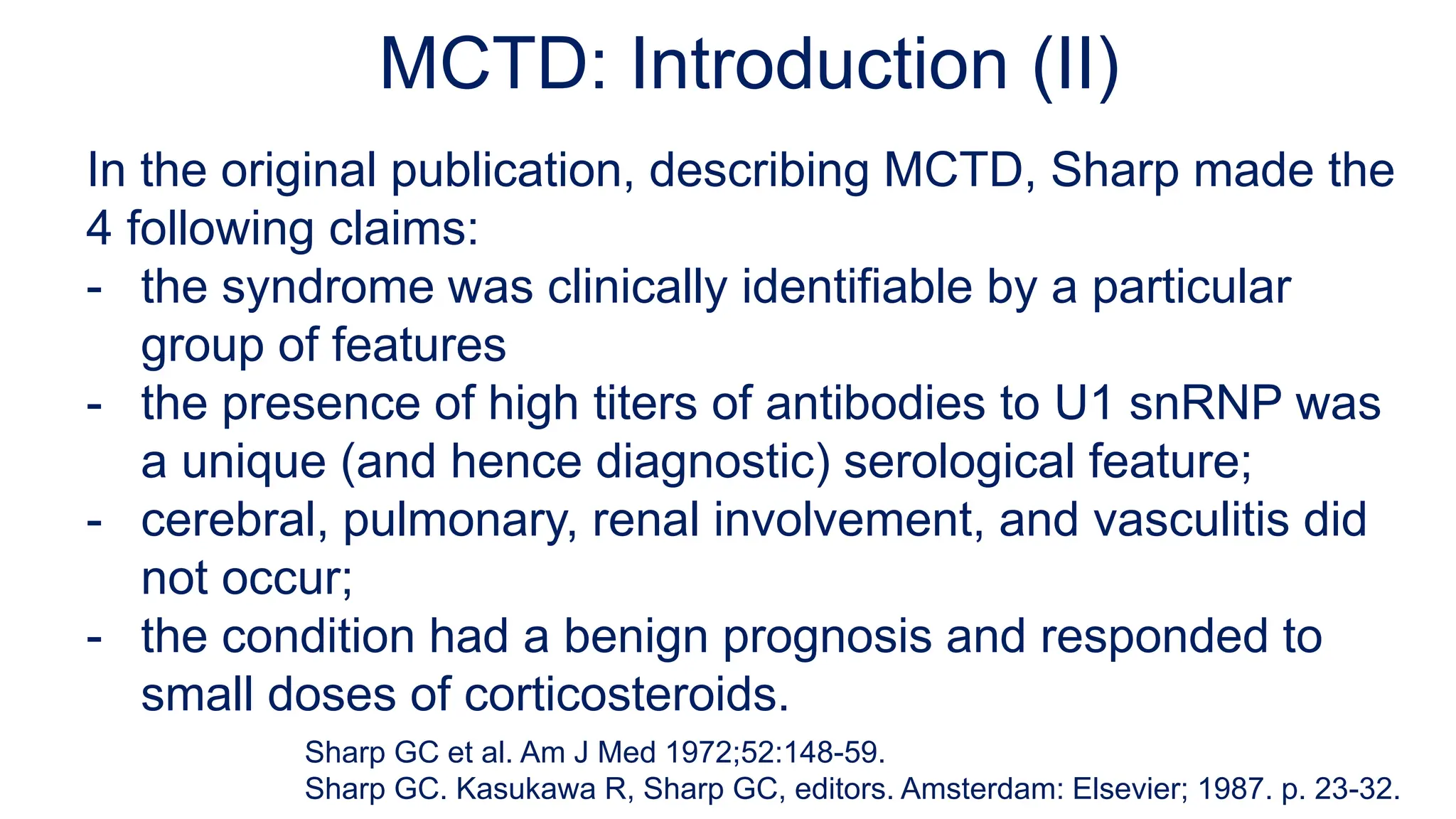 MCTD: Introduction (II)

In the original publication, describing MCTD, Sharp made the 4 following claims:
- the syndrome was clinically identifiable by a particular group of features
- the presence of high titers of antibodies to U1 snRNP was a unique (and hence diagnostic) serological feature;
- cerebral, pulmonary, renal involvement, and vasculitis did not occur;
- the condition had a benign prognosis and responded to small doses of corticosteroids.

Sharp GC et al. Am J Med 1972;52:148-59.
Sharp GC. Kasukawa R, Sharp GC, editors. Amsterdam: Elsevier; 1987. p. 23-32.